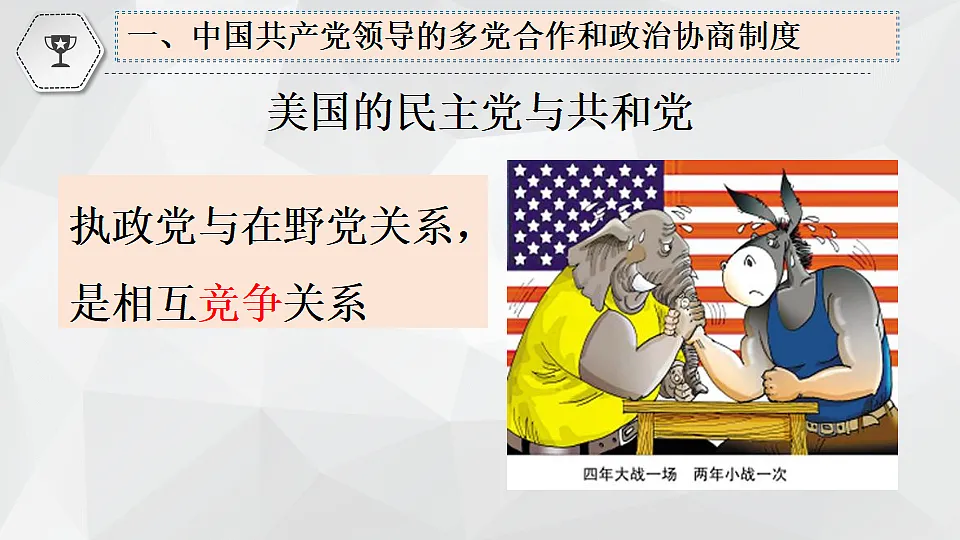 一、中国共产党领导的多党合作和政治协商制度

美国的民主党与共和党

执政党与在野党关系，是相互竞争关系

四年大战一场　两年小战一次